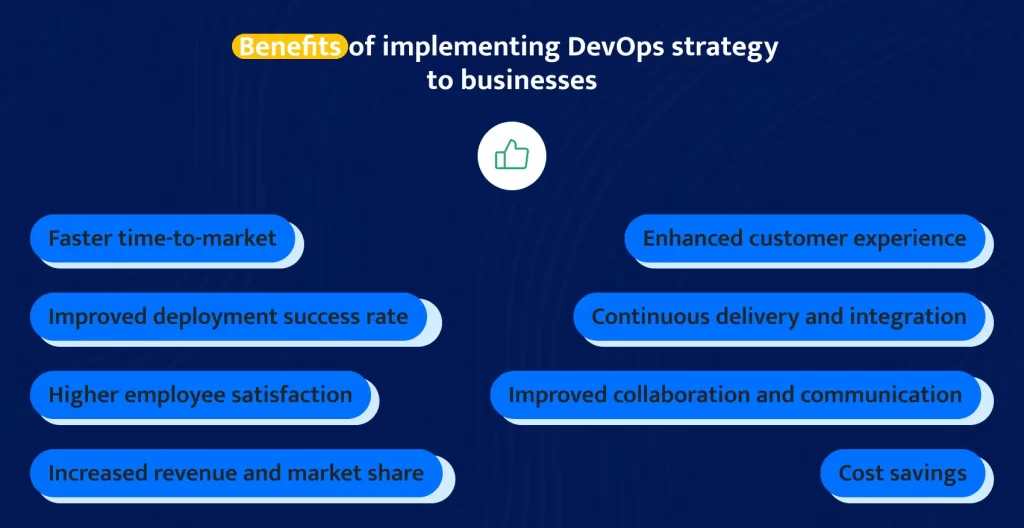 Benefits of implementing DevOps strategy to businesses

Faster time-to-market

Improved deployment success rate

Higher employee satisfaction

Increased revenue and market share

Enhanced customer experience

Continuous delivery and integration

Improved collaboration and communication

Cost savings